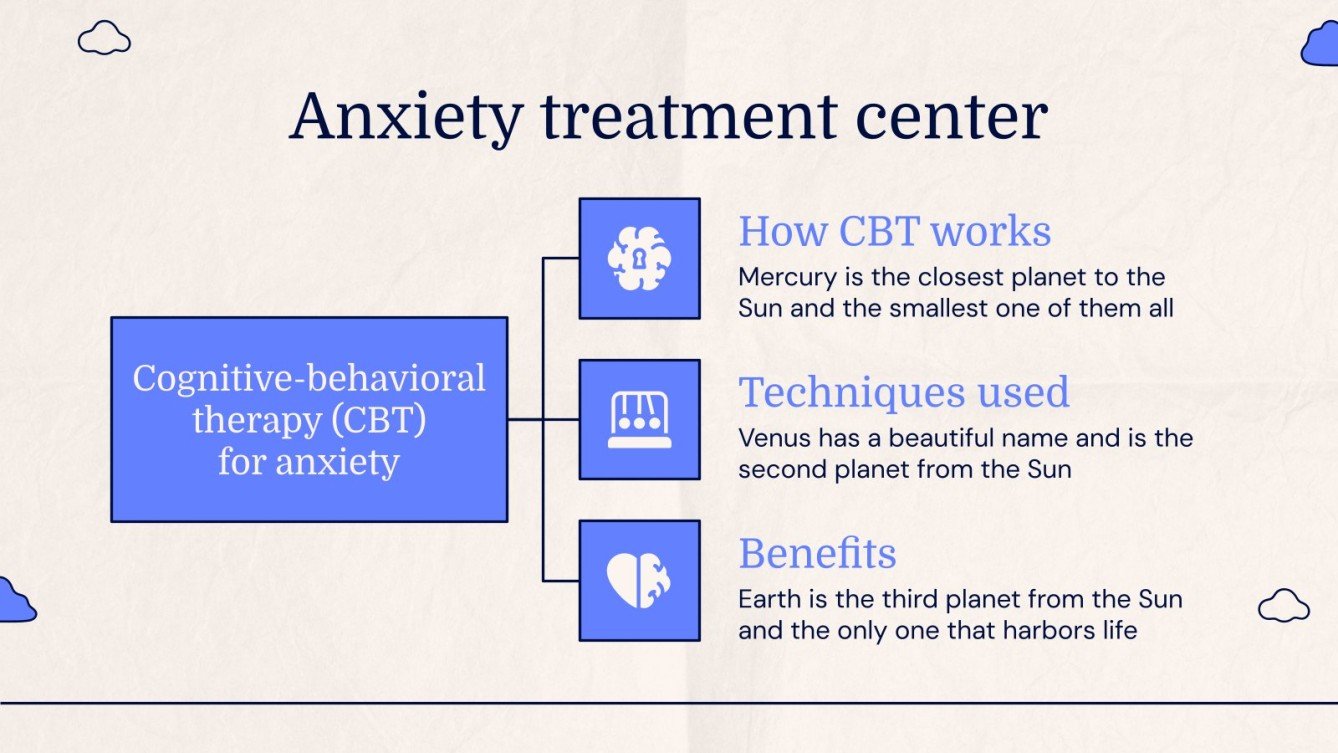 Anxiety treatment center

Cognitive-behavioral therapy (CBT) for anxiety

How CBT works
Mercury is the closest planet to the Sun and the smallest one of them all

Techniques used
Venus has a beautiful name and is the second planet from the Sun

Benefits
Earth is the third planet from the Sun and the only one that harbors life